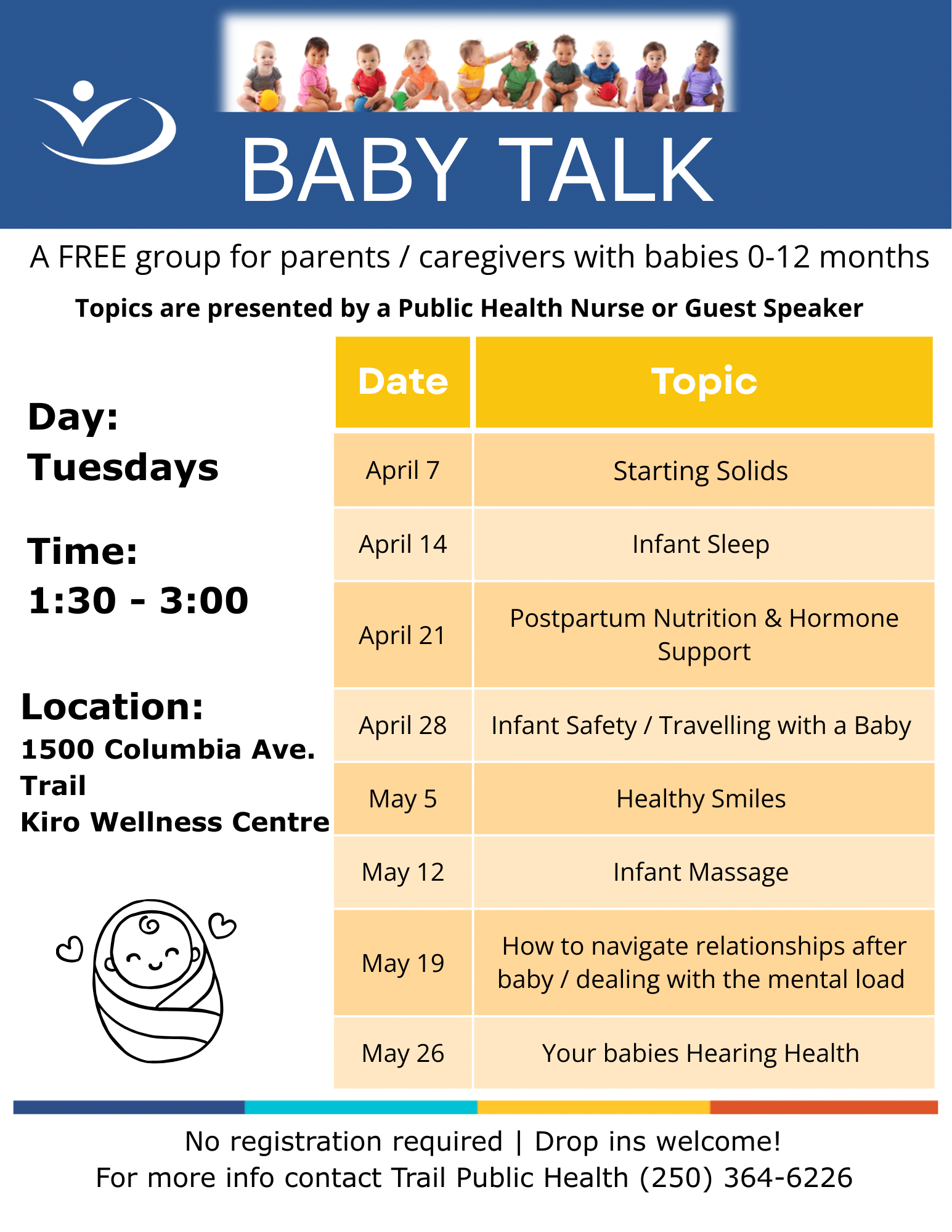 BABY TALK

A FREE group for parents / caregivers with babies 0-12 months

Topics are presented by a Public Health Nurse or Guest Speaker

Day:
Tuesdays

Time:
1:30 - 3:00

Location:
1500 Columbia Ave.
Trail
Kiro Wellness Centre

| Date | Topic |
|---|---|
| April 7 | Starting Solids |
| April 14 | Infant Sleep |
| April 21 | Postpartum Nutrition & Hormone Support |
| April 28 | Infant Safety / Travelling with a Baby |
| May 5 | Healthy Smiles |
| May 12 | Infant Massage |
| May 19 | How to navigate relationships after baby / dealing with the mental load |
| May 26 | Your babies Hearing Health |

No registration required | Drop ins welcome!
For more info contact Trail Public Health (250) 364-6226